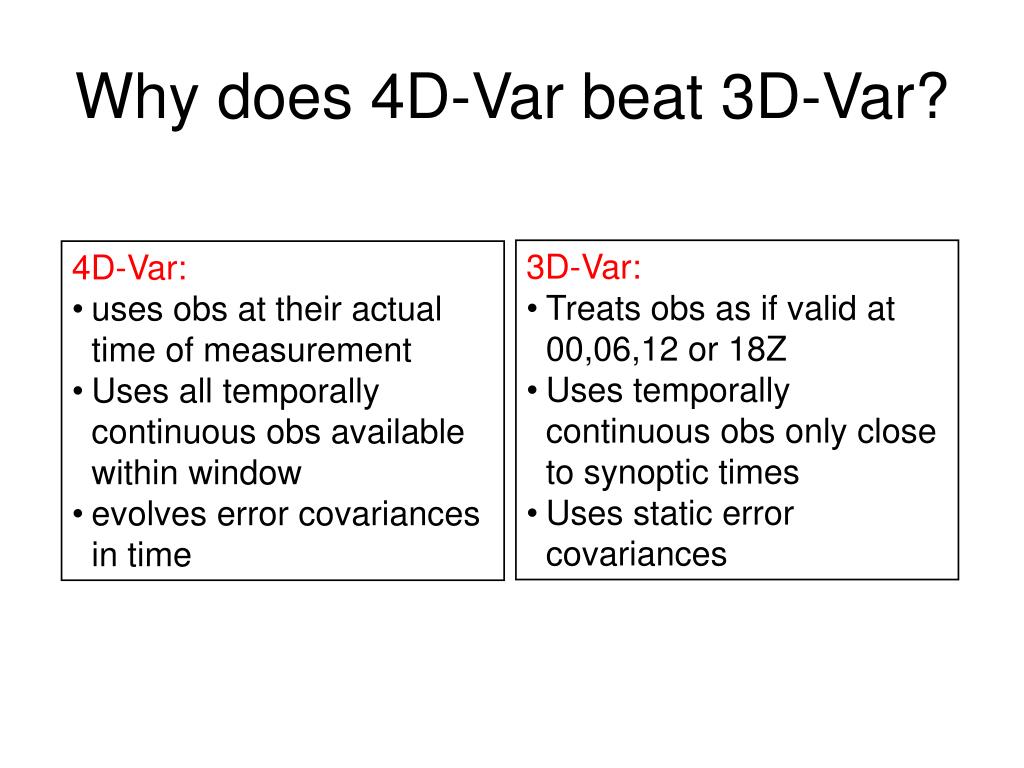 Why does 4D-Var beat 3D-Var?

4D-Var:
• uses obs at their actual time of measurement
• Uses all temporally continuous obs available within window
• evolves error covariances in time

3D-Var:
• Treats obs as if valid at 00,06,12 or 18Z
• Uses temporally continuous obs only close to synoptic times
• Uses static error covariances